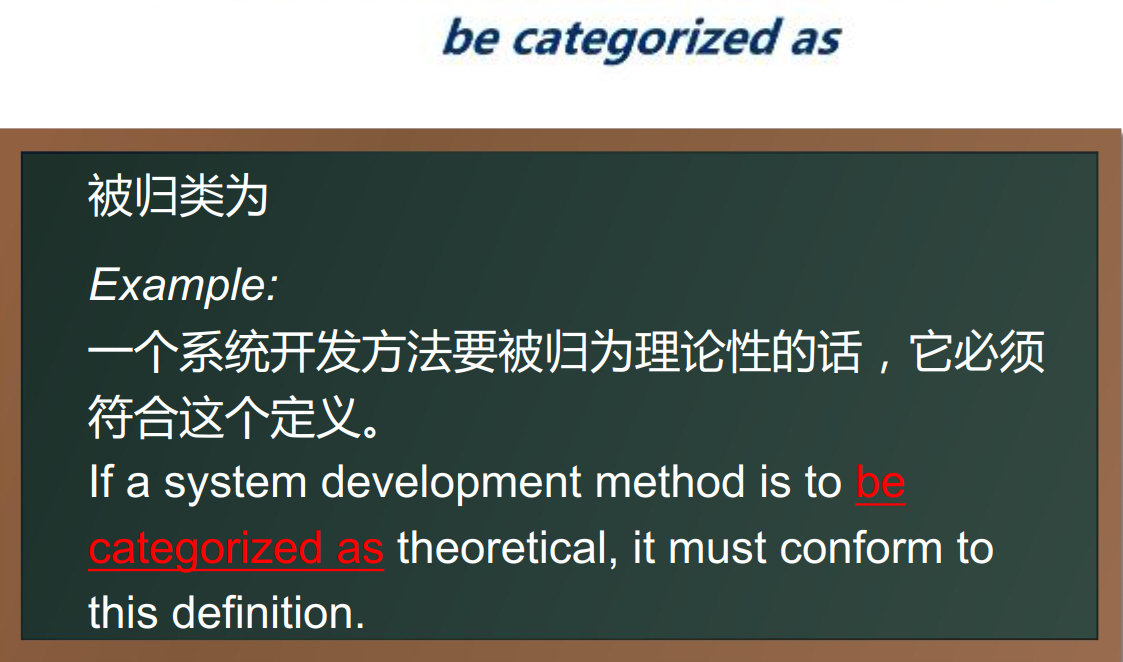 be categorized as

被归类为

Example:
一个系统开发方法要被归为理论性的话，它必须符合这个定义。
If a system development method is to be categorized as theoretical, it must conform to this definition.